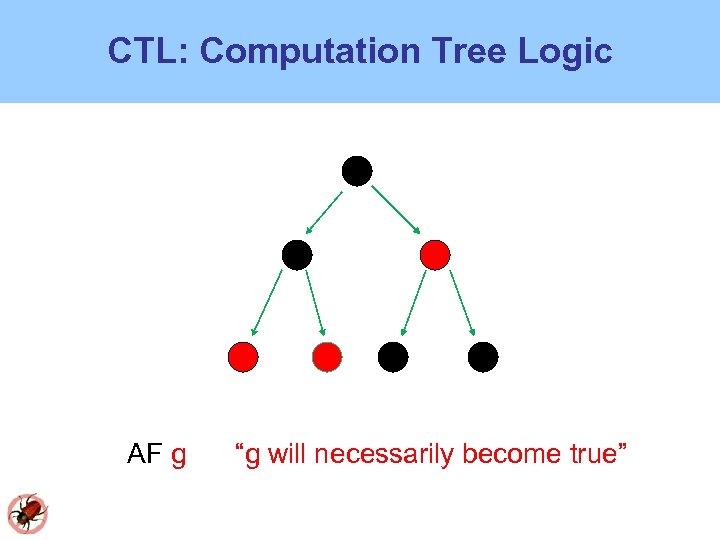 CTL: Computation Tree Logic

AF g “g will necessarily become true”